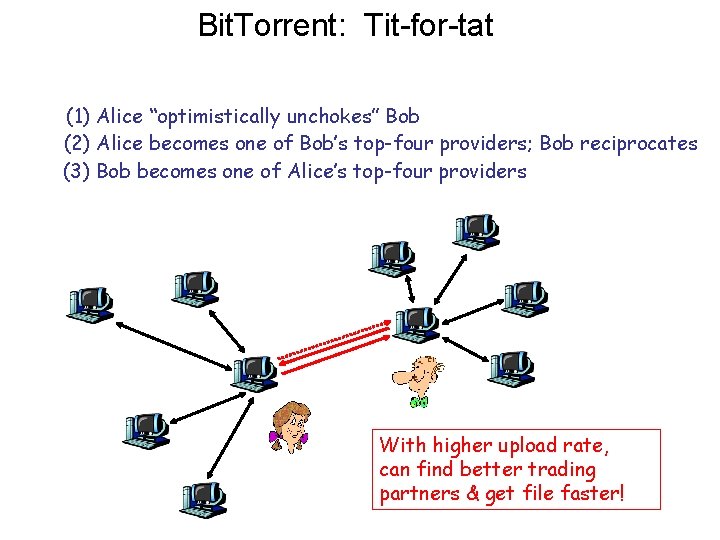 BitTorrent: Tit-for-tat

(1) Alice "optimistically unchokes" Bob
(2) Alice becomes one of Bob's top-four providers; Bob reciprocates
(3) Bob becomes one of Alice's top-four providers

With higher upload rate, can find better trading partners & get file faster!